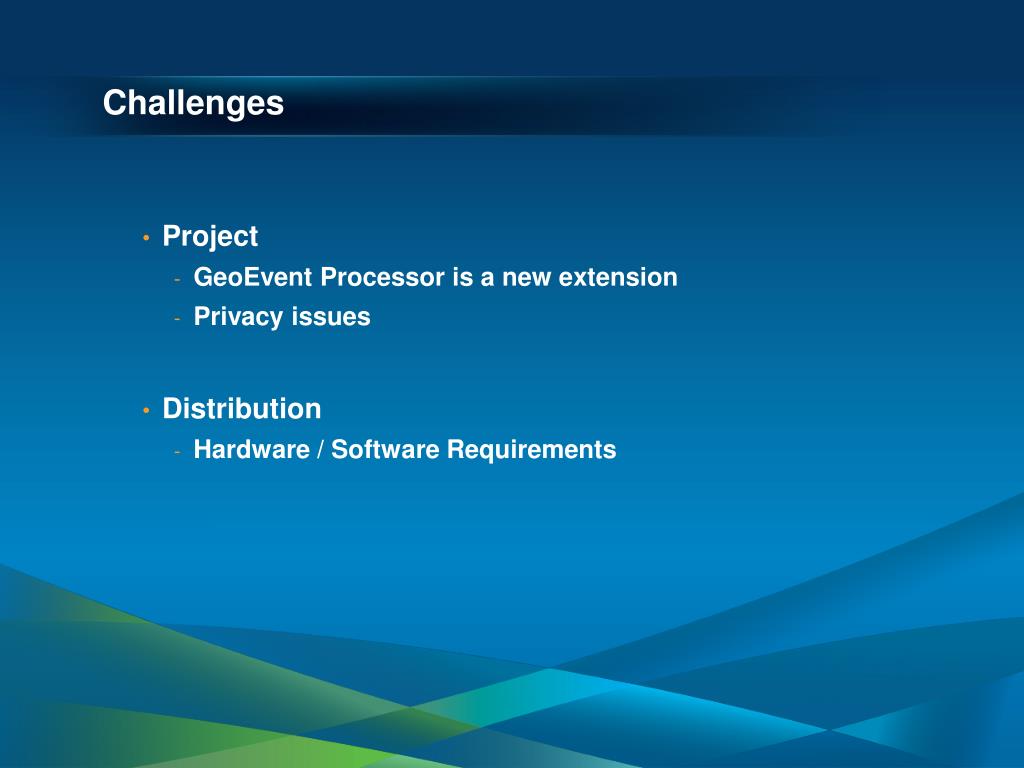 Challenges

• Project
- GeoEvent Processor is a new extension
- Privacy issues

• Distribution
- Hardware / Software Requirements